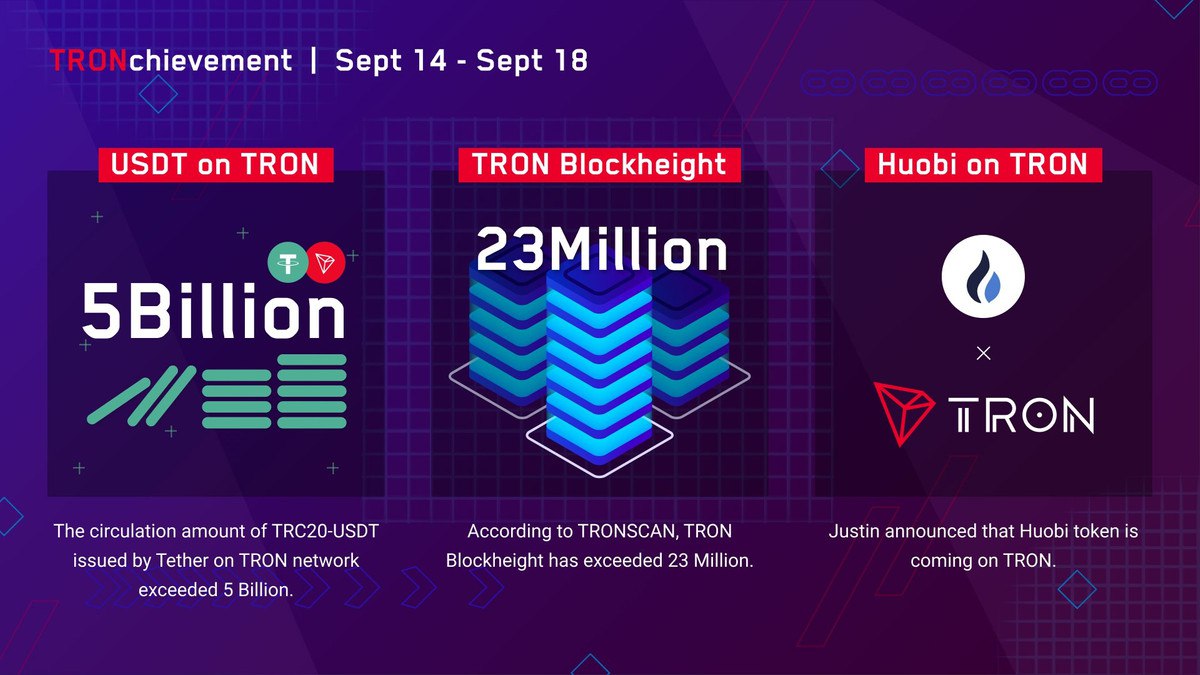 TRONchievement | Sept 14 - Sept 18

USDT on TRON

5Billion

The circulation amount of TRC20-USDT issued by Tether on TRON network exceeded 5 Billion.

TRON Blockheight

23Million

According to TRONSCAN, TRON Blockheight has exceeded 23 Million.

Huobi on TRON

×

TRON

Justin announced that Huobi token is coming on TRON.